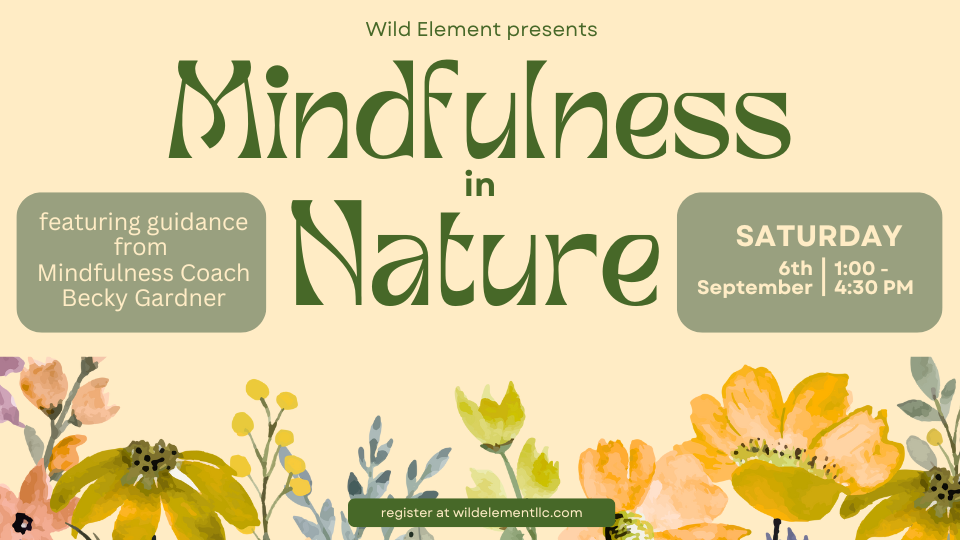 Wild Element presents

Mindfulness in Nature

featuring guidance from Mindfulness Coach Becky Gardner

SATURDAY

6th September | 1:00 - 4:30 PM

register at wildelementllc.com